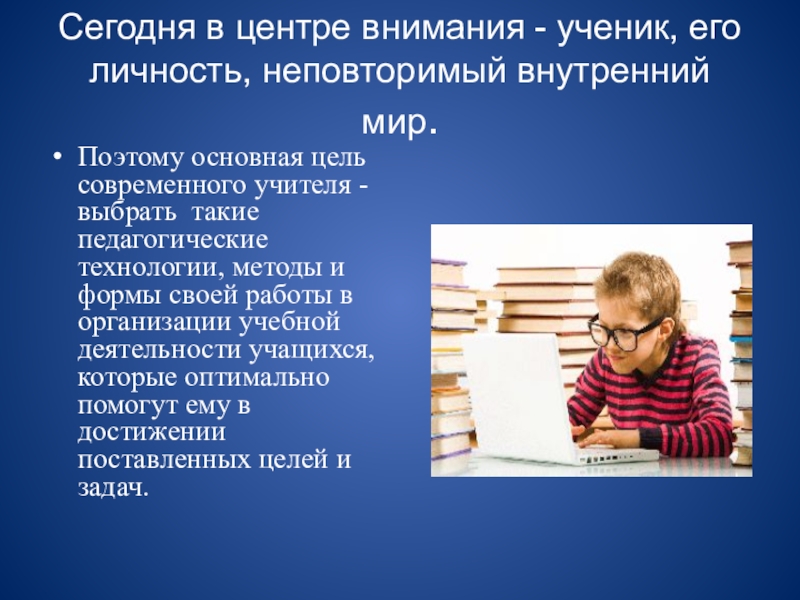 Сегодня в центре внимания - ученик, его личность, неповторимый внутренний мир.

• Поэтому основная цель современного учителя - выбрать такие педагогические технологии, методы и формы своей работы в организации учебной деятельности учащихся, которые оптимально помогут ему в достижении поставленных целей и задач.